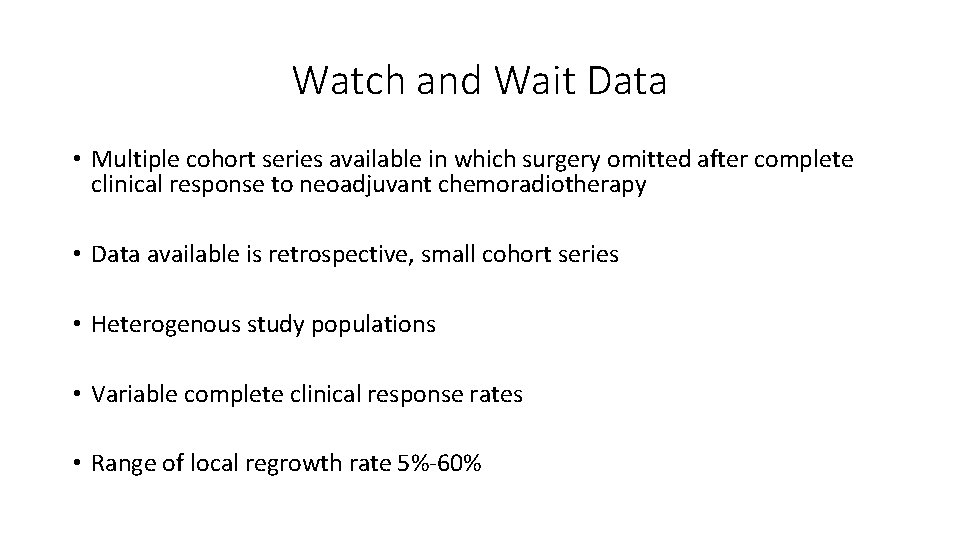 Watch and Wait Data

• Multiple cohort series available in which surgery omitted after complete clinical response to neoadjuvant chemoradiotherapy

• Data available is retrospective, small cohort series

• Heterogenous study populations

• Variable complete clinical response rates

• Range of local regrowth rate 5%-60%